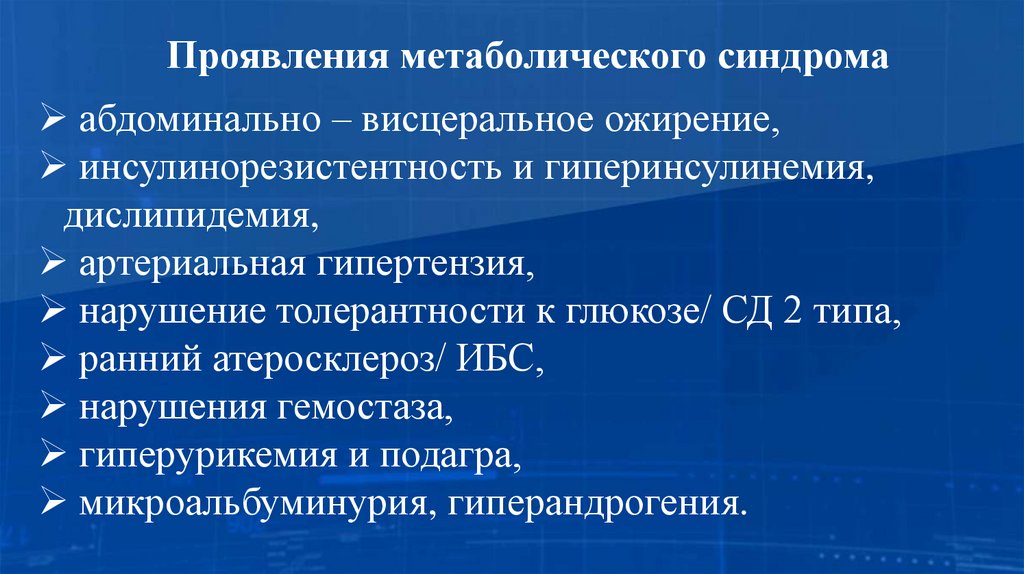 Проявления метаболического синдрома

➢ абдоминально – висцеральное ожирение,
➢ инсулинорезистентность и гиперинсулинемия, дислипидемия,
➢ артериальная гипертензия,
➢ нарушение толерантности к глюкозе/ СД 2 типа,
➢ ранний атеросклероз/ ИБС,
➢ нарушения гемостаза,
➢ гиперурикемия и подагра,
➢ микроальбуминурия, гиперандрогения.